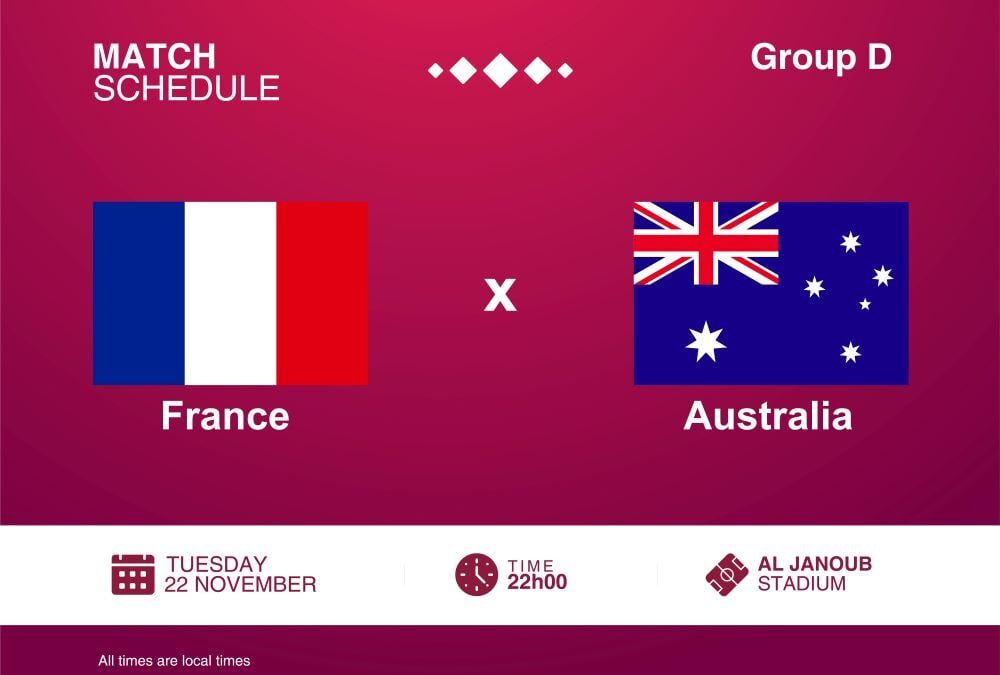 MATCH
SCHEDULE

Group D

France

x

Australia

TUESDAY
22 NOVEMBER

TIME
22h00

AL JANOUB
STADIUM

All times are local times